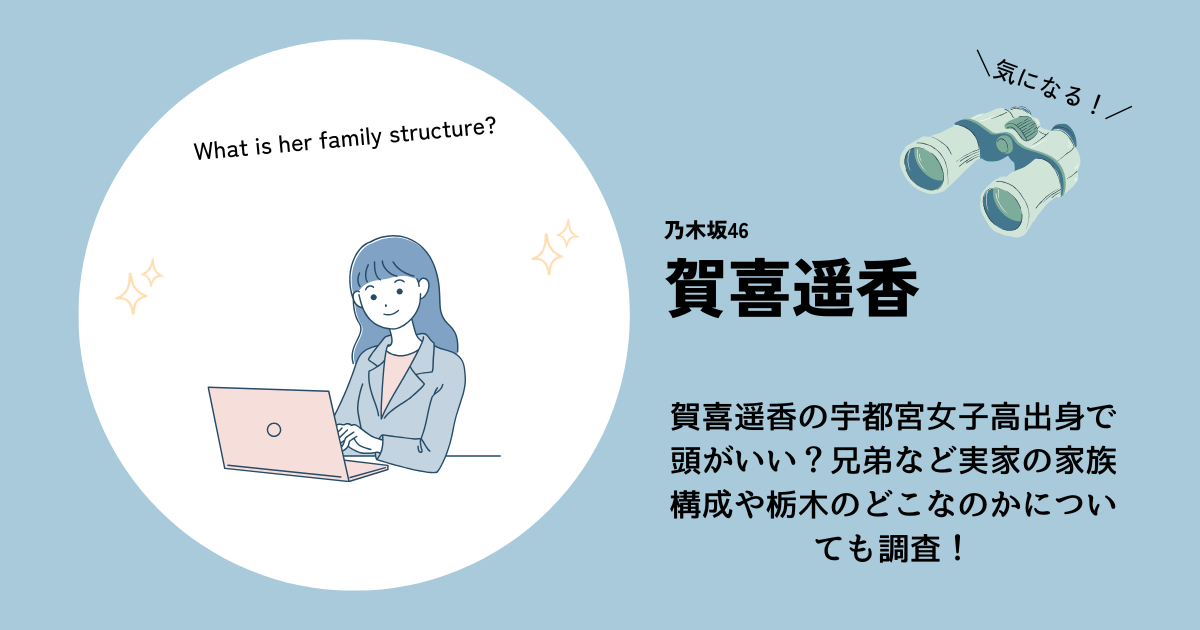 What is her family structure?

＼気になる！／

乃木坂46

賀喜遥香

賀喜遥香の宇都宮女子高出身で頭がいい？兄弟など実家の家族構成や栃木のどこなのかについても調査！